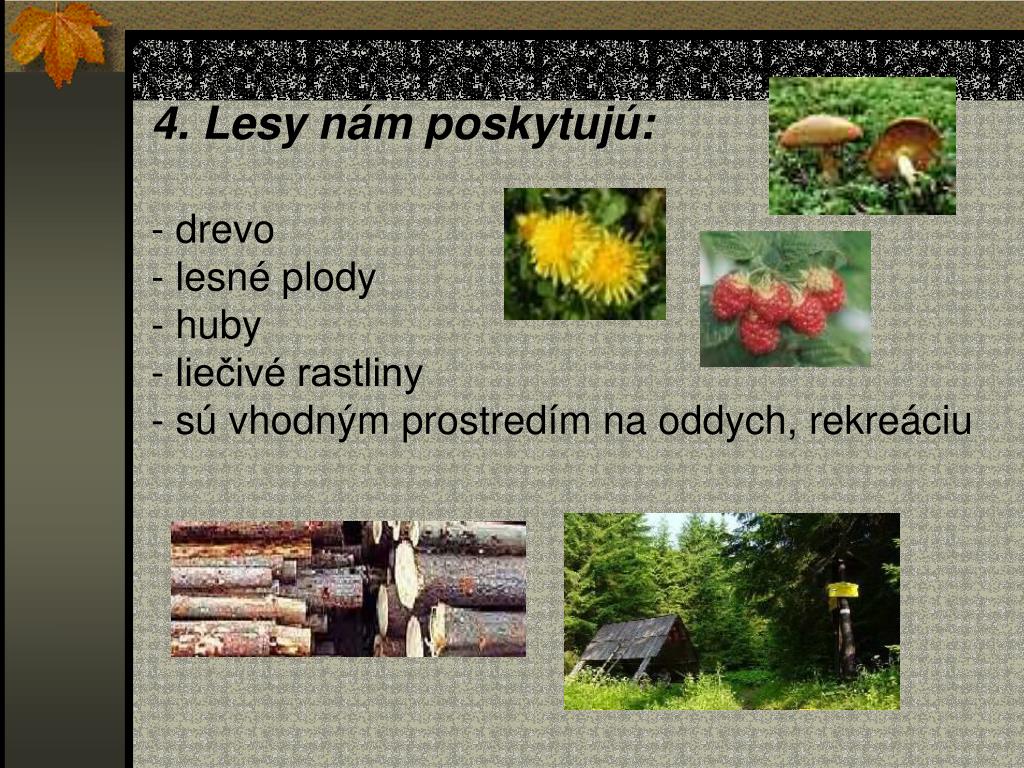 4. Lesy nám poskytujú:

- drevo
- lesné plody
- huby
- liečivé rastliny
- sú vhodným prostredím na oddych, rekreáciu